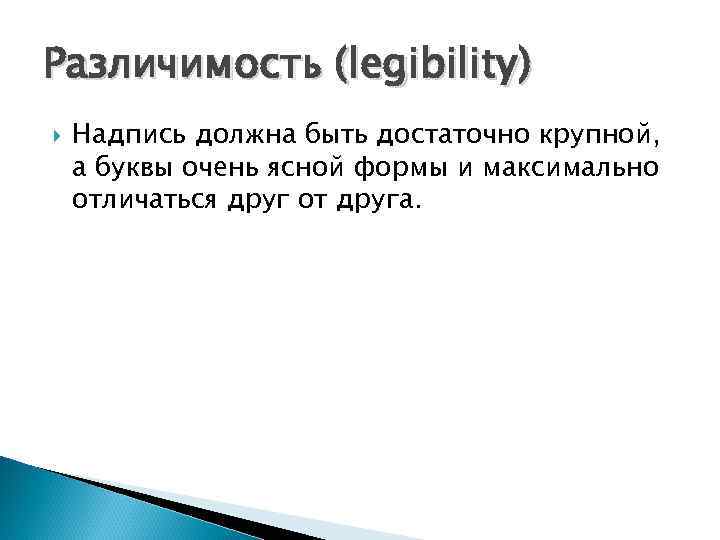 Различимость (legibility)

Надпись должна быть достаточно крупной, а буквы очень ясной формы и максимально отличаться друг от друга.